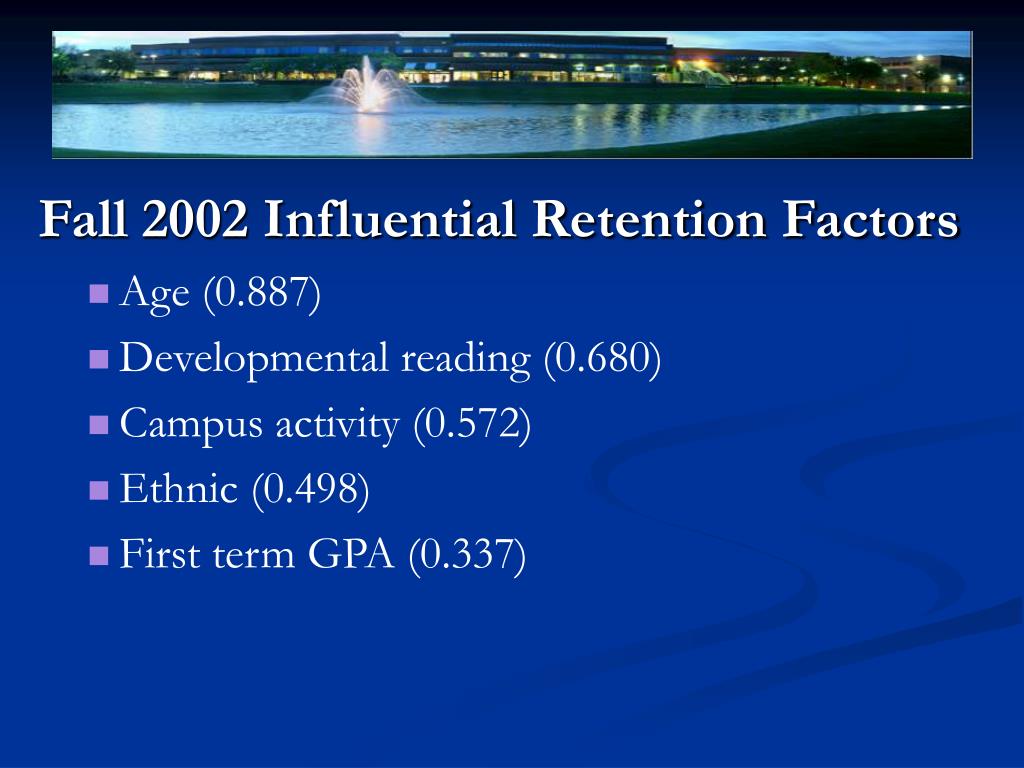 Fall 2002 Influential Retention Factors

- Age (0.887)
- Developmental reading (0.680)
- Campus activity (0.572)
- Ethnic (0.498)
- First term GPA (0.337)